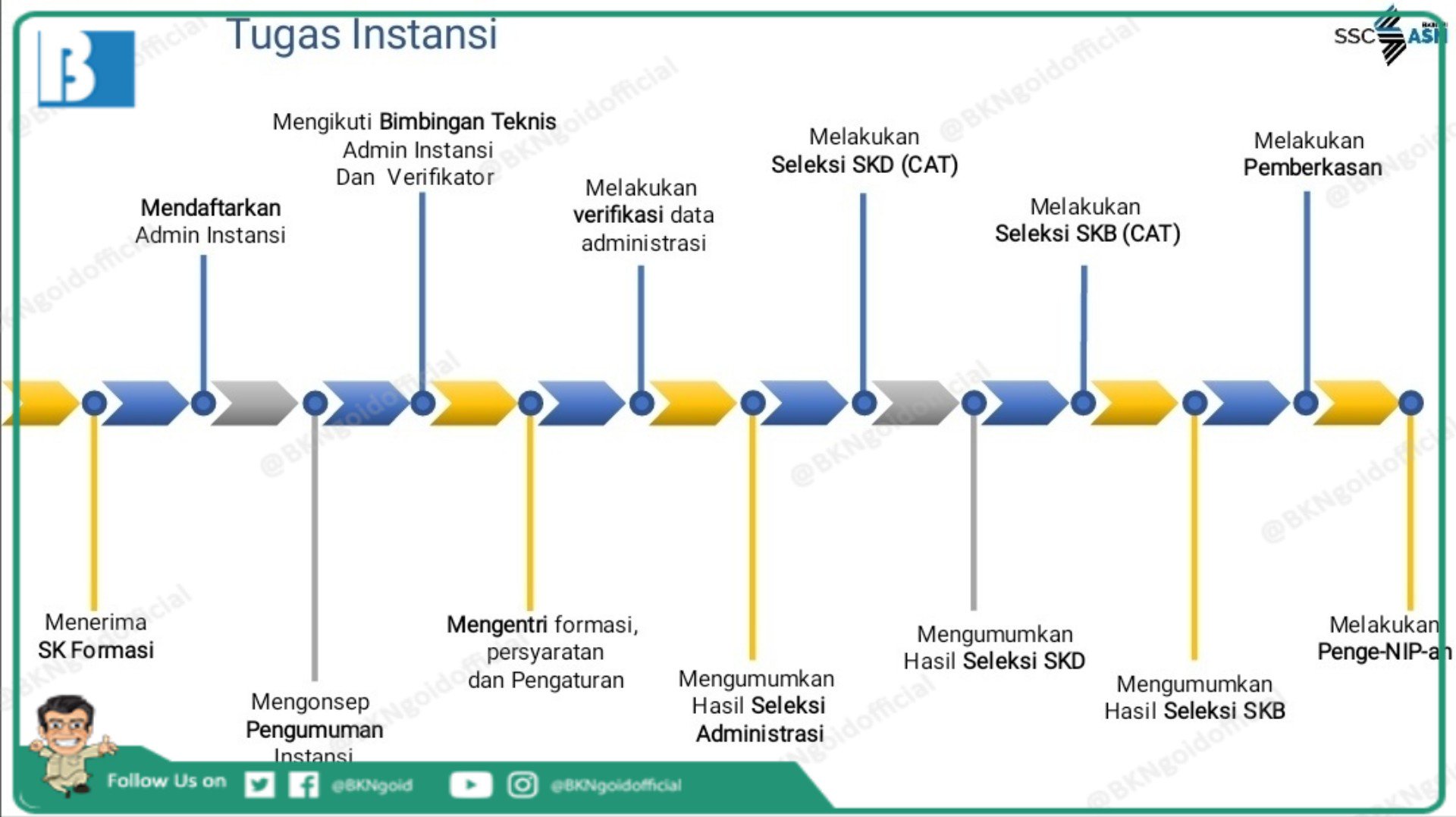 Tugas Instansi

SSC ASN

Mendaftarkan Admin Instansi

Mengikuti Bimbingan Teknis Admin Instansi Dan Verifikator

Melakukan verifikasi data administrasi

Melakukan Seleksi SKD (CAT)

Melakukan Seleksi SKB (CAT)

Melakukan Pemberkasan

Menerima SK Formasi

Mengonsep Pengumuman Instansi

Mengentri formasi, persyaratan dan Pengaturan

Mengumumkan Hasil Seleksi Administrasi

Mengumumkan Hasil Seleksi SKD

Mengumumkan Hasil Seleksi SKB

Melakukan Penge-NIP-an

Follow Us on @BKNgoid @BKNgoidofficial

@BKNgoidofficial